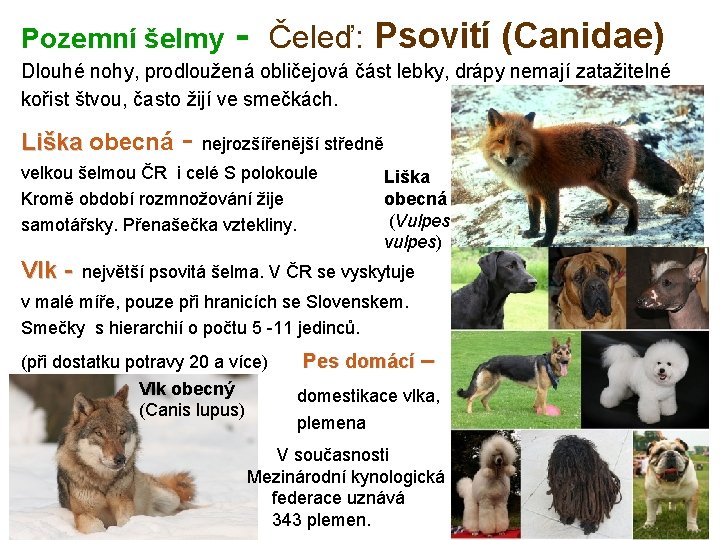 Pozemní šelmy - Čeleď: Psovití (Canidae)

Dlouhé nohy, prodloužená obličejová část lebky, drápy nemají zatažitelné kořist štvou, často žijí ve smečkách.

Liška obecná - nejrozšířenější středně velkou šelmou ČR i celé S polokoule Kromě období rozmnožování žije samotářsky. Přenašečka vztekliny.

Liška obecná (Vulpes vulpes)

Vlk - největší psovitá šelma. V ČR se vyskytuje v malé míře, pouze při hranicích se Slovenskem. Smečky s hierarchií o počtu 5 -11 jedinců. (při dostatku potravy 20 a více)

Vlk obecný (Canis lupus)

Pes domácí – domestikace vlka, plemena

V současnosti Mezinárodní kynologická federace uznává 343 plemen.